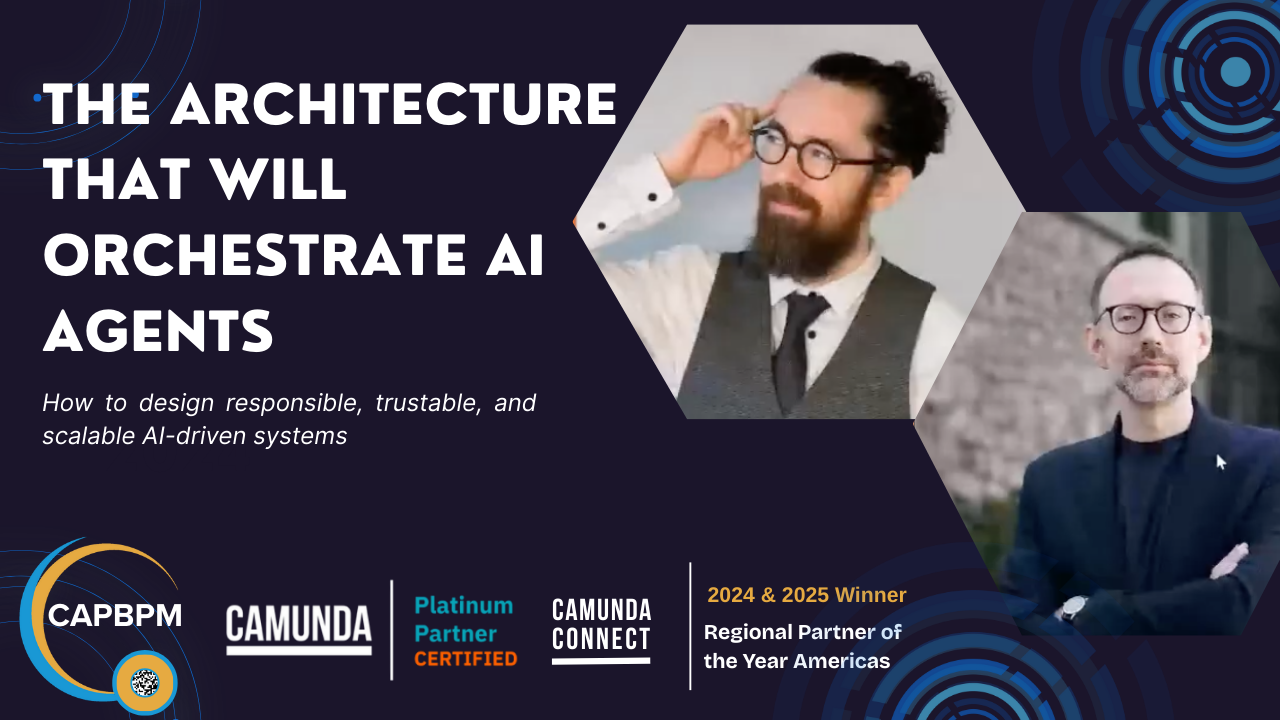 THE ARCHITECTURE THAT WILL ORCHESTRATE AI AGENTS

How to design responsible, trustable, and scalable AI-driven systems

CAPBPM

CAMUNDA

Platinum Partner CERTIFIED

CAMUNDA CONNECT

2024 & 2025 Winner

Regional Partner of the Year Americas